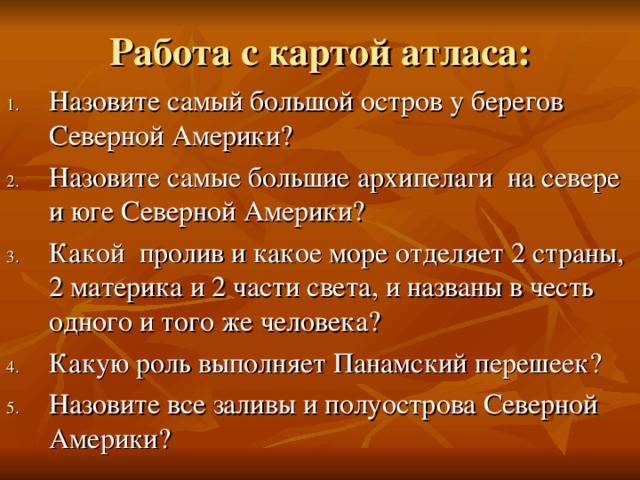 Работа с картой атласа:

1. Назовите самый большой остров у берегов Северной Америки?
2. Назовите самые большие архипелаги на севере и юге Северной Америки?
3. Какой пролив и какое море отделяет 2 страны, 2 материка и 2 части света, и названы в честь одного и того же человека?
4. Какую роль выполняет Панамский перешеек?
5. Назовите все заливы и полуострова Северной Америки?